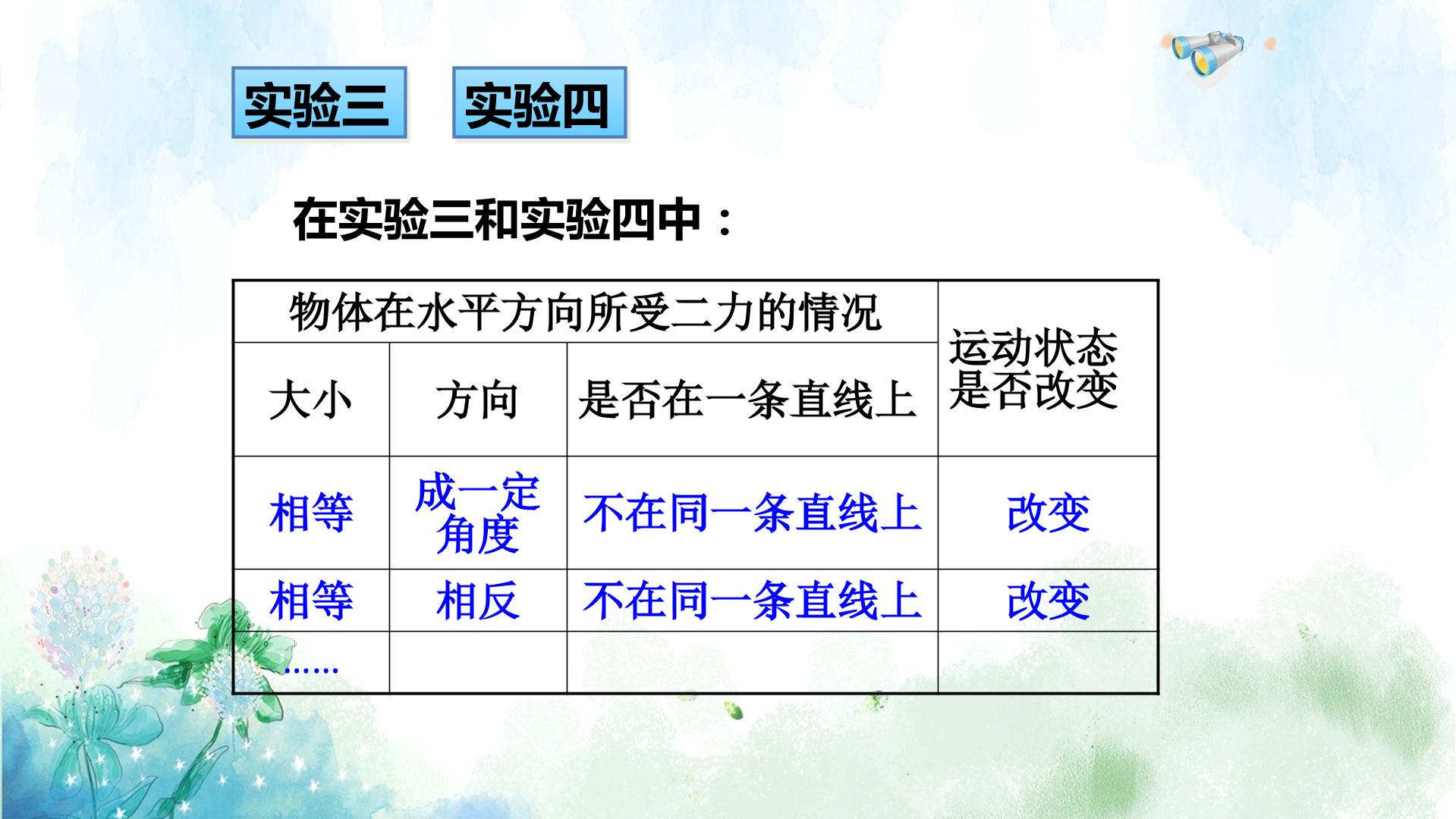 实验三　实验四

在实验三和实验四中：

| 物体在水平方向所受二力的情况 | | | 运动状态是否改变 |
|---|---|---|---|
| 大小 | 方向 | 是否在一条直线上 | |
| 相等 | 成一定角度 | 不在同一条直线上 | 改变 |
| 相等 | 相反 | 不在同一条直线上 | 改变 |
| …… | | | |